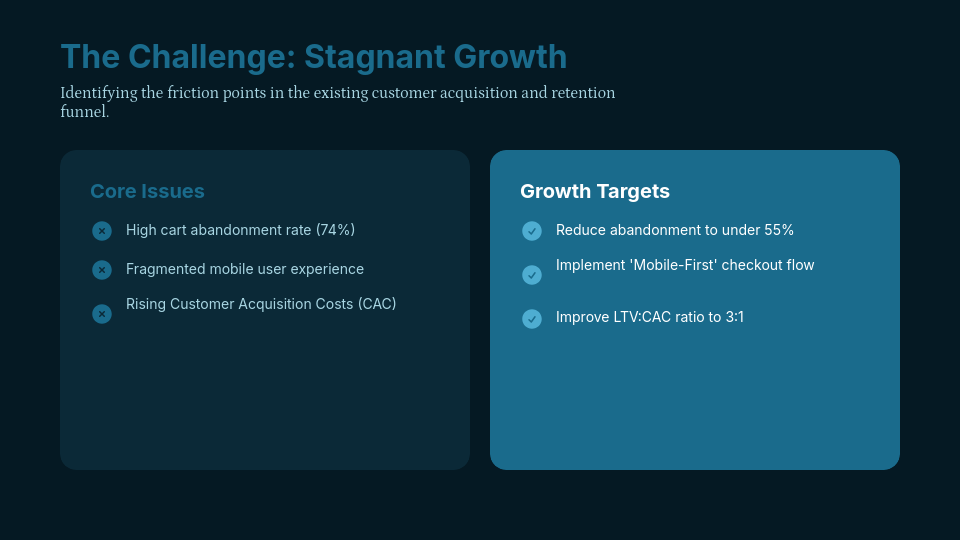 The Challenge: Stagnant Growth

Identifying the friction points in the existing customer acquisition and retention funnel.

Core Issues

High cart abandonment rate (74%)

Fragmented mobile user experience

Rising Customer Acquisition Costs (CAC)

Growth Targets

Reduce abandonment to under 55%

Implement 'Mobile-First' checkout flow

Improve LTV:CAC ratio to 3:1